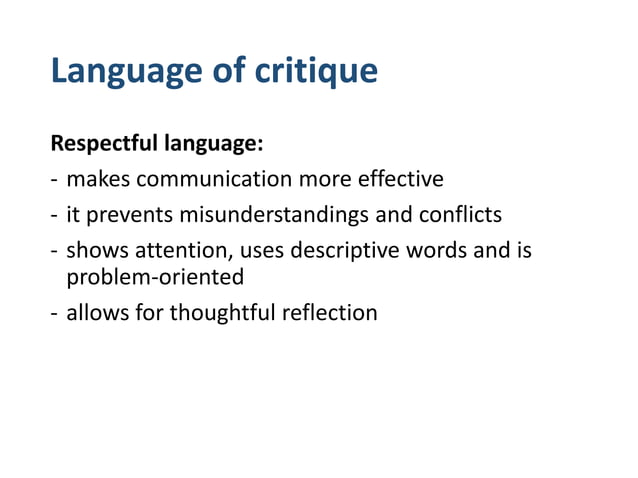 Language of critique

Respectful language:
- makes communication more effective
- it prevents misunderstandings and conflicts
- shows attention, uses descriptive words and is problem-oriented
- allows for thoughtful reflection